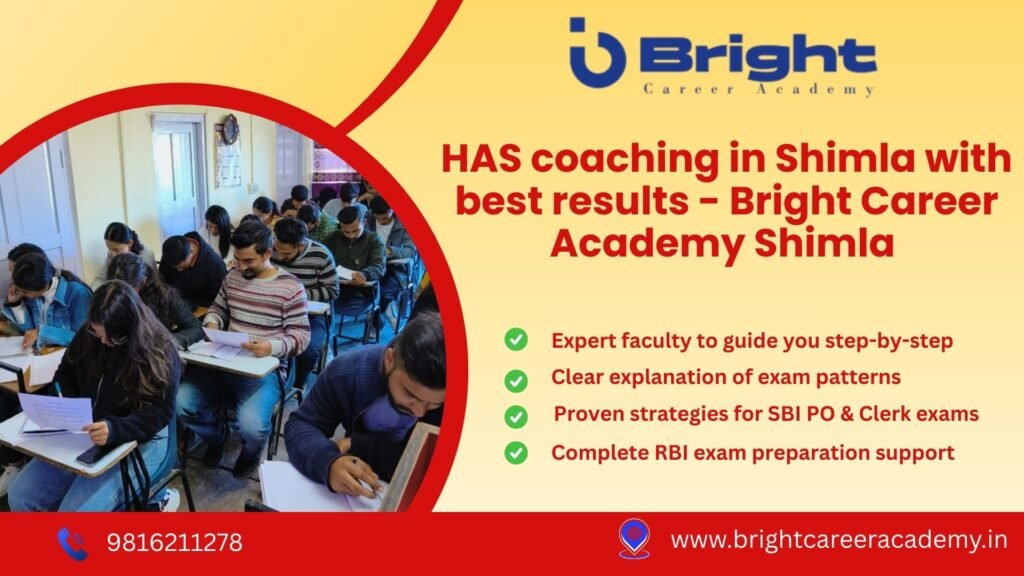 Bright
Career Academy

HAS coaching in Shimla with best results - Bright Career Academy Shimla

Expert faculty to guide you step-by-step
Clear explanation of exam patterns
Proven strategies for SBI PO & Clerk exams
Complete RBI exam preparation support

9816211278
www.brightcareeracademy.in